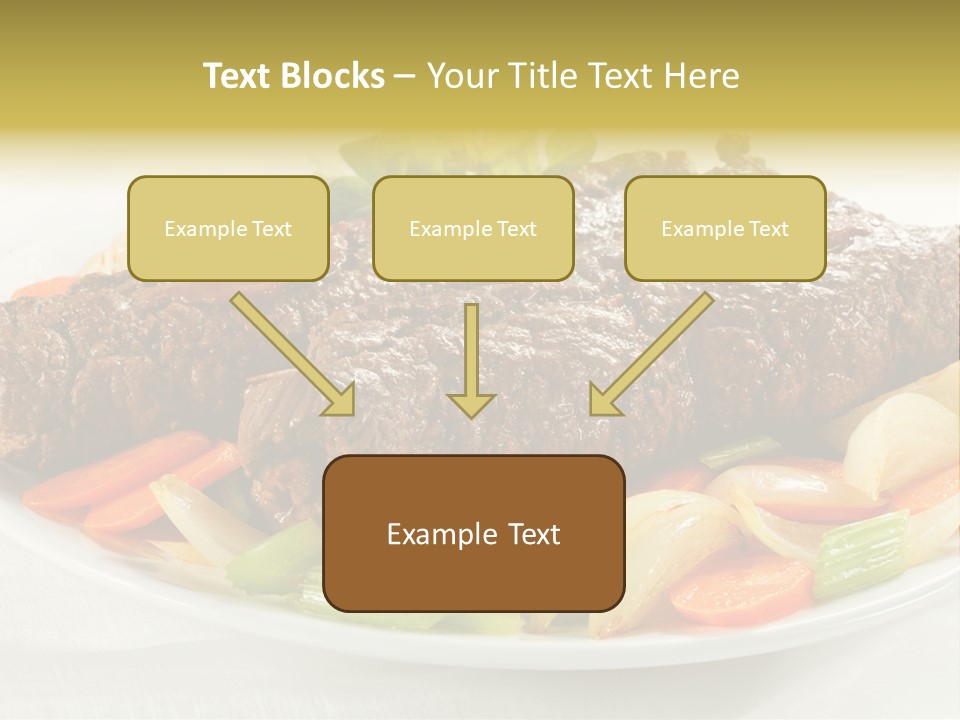 Text Blocks – Your Title Text Here

Example Text

Example Text

Example Text

Example Text